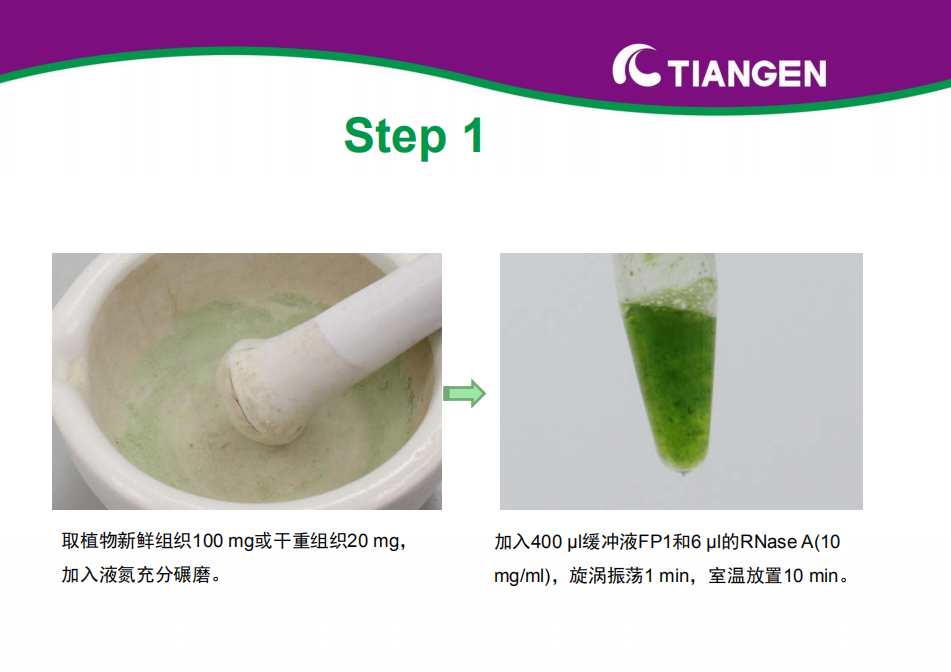 TIANGEN

Step 1

取植物新鲜组织100 mg或干重组织20 mg，加入液氮充分碾磨。

加入400 μl缓冲液FP1和6 μl的RNase A(10 mg/ml)，旋涡振荡1 min，室温放置10 min。